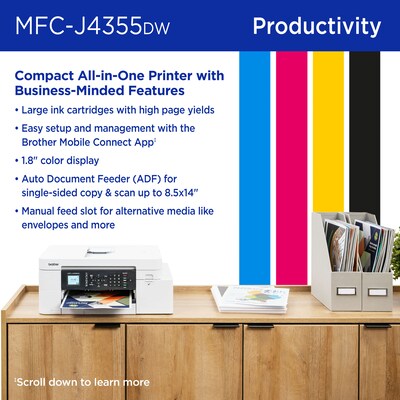 MFC-J4355DW

Productivity

Compact All-in-One Printer with Business-Minded Features

• Large ink cartridges with high page yields

• Easy setup and management with the Brother Mobile Connect App‡

• 1.8" color display

• Auto Document Feeder (ADF) for single-sided copy & scan up to 8.5x14"

• Manual feed slot for alternative media like envelopes and more

brother

‡Scroll down to learn more